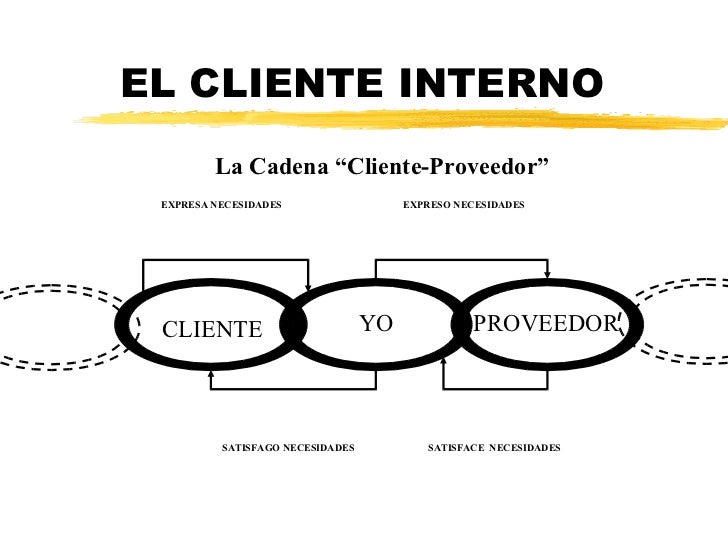 EL CLIENTE INTERNO

La Cadena “Cliente-Proveedor”

EXPRESA NECESIDADES

EXPRESO NECESIDADES

CLIENTE

YO

PROVEEDOR

SATISFAGO NECESIDADES

SATISFACE NECESIDADES